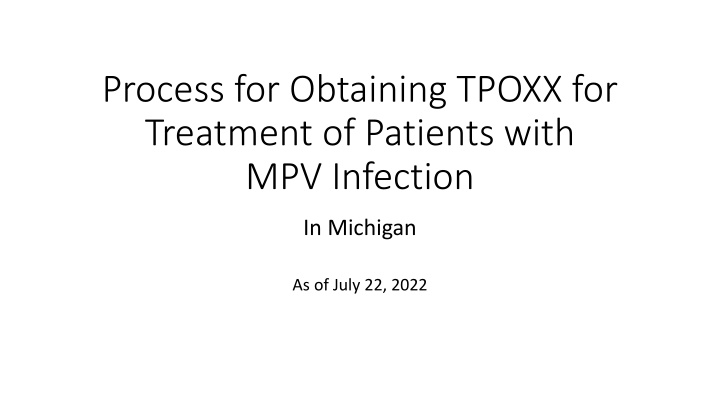 Process for Obtaining TPOXX for Treatment of Patients with MPV Infection

In Michigan

As of July 22, 2022